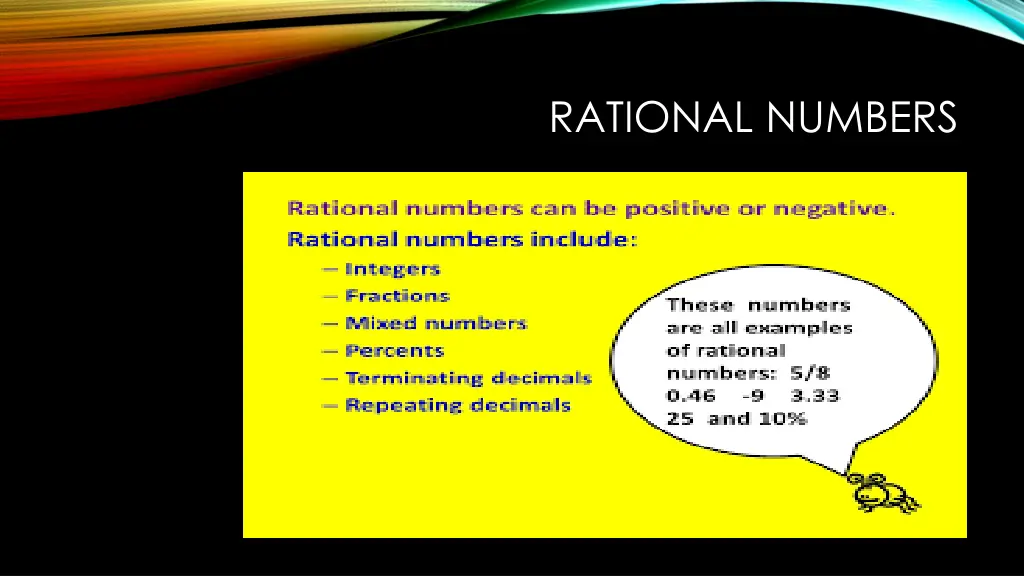 RATIONAL NUMBERS

Rational numbers can be positive or negative.

Rational numbers include:

— Integers
— Fractions
— Mixed numbers
— Percents
— Terminating decimals
— Repeating decimals

These numbers are all examples of rational numbers: 5/8 0.46 -9 3.33 25 and 10%